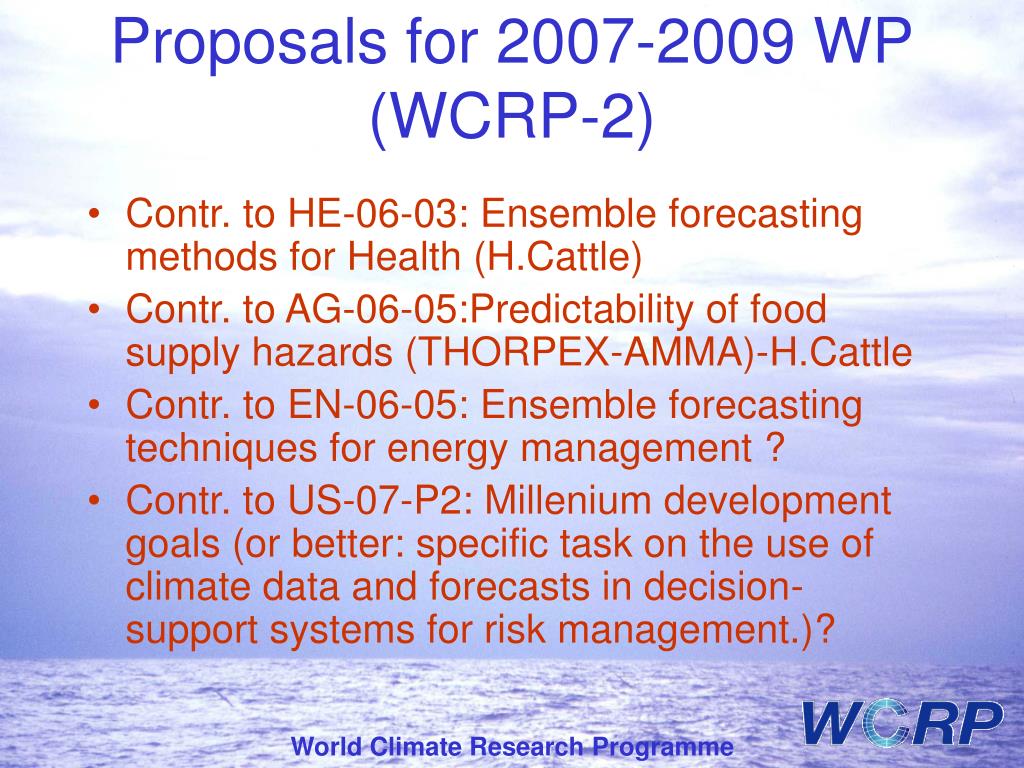 Proposals for 2007-2009 WP (WCRP-2)

• Contr. to HE-06-03: Ensemble forecasting methods for Health (H.Cattle)
• Contr. to AG-06-05:Predictability of food supply hazards (THORPEX-AMMA)-H.Cattle
• Contr. to EN-06-05: Ensemble forecasting techniques for energy management ?
• Contr. to US-07-P2: Millenium development goals (or better: specific task on the use of climate data and forecasts in decision-support systems for risk management.)?

World Climate Research Programme

WCRP